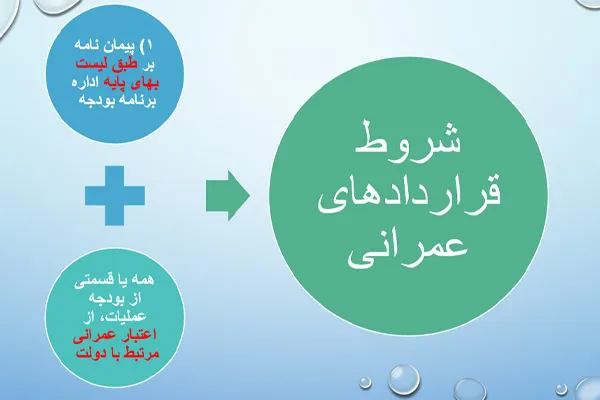 ۱) پیمان نامه بر طبق لیست بهای پایه اداره برنامه بودجه

همه یا قسمتی از بودجه عملیات، از اعتبار عمرانی مرتبط با دولت

شروط قراردادهای عمرانی